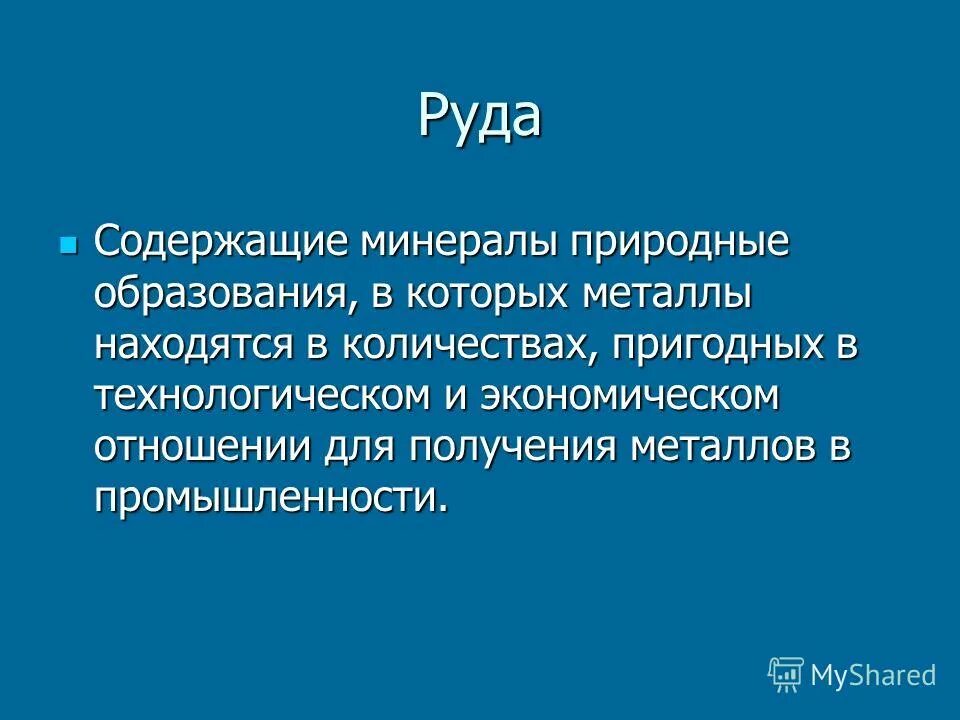 Руда

Содержащие минералы природные образования, в которых металлы находятся в количествах, пригодных в технологическом и экономическом отношении для получения металлов в промышленности.

MyShared